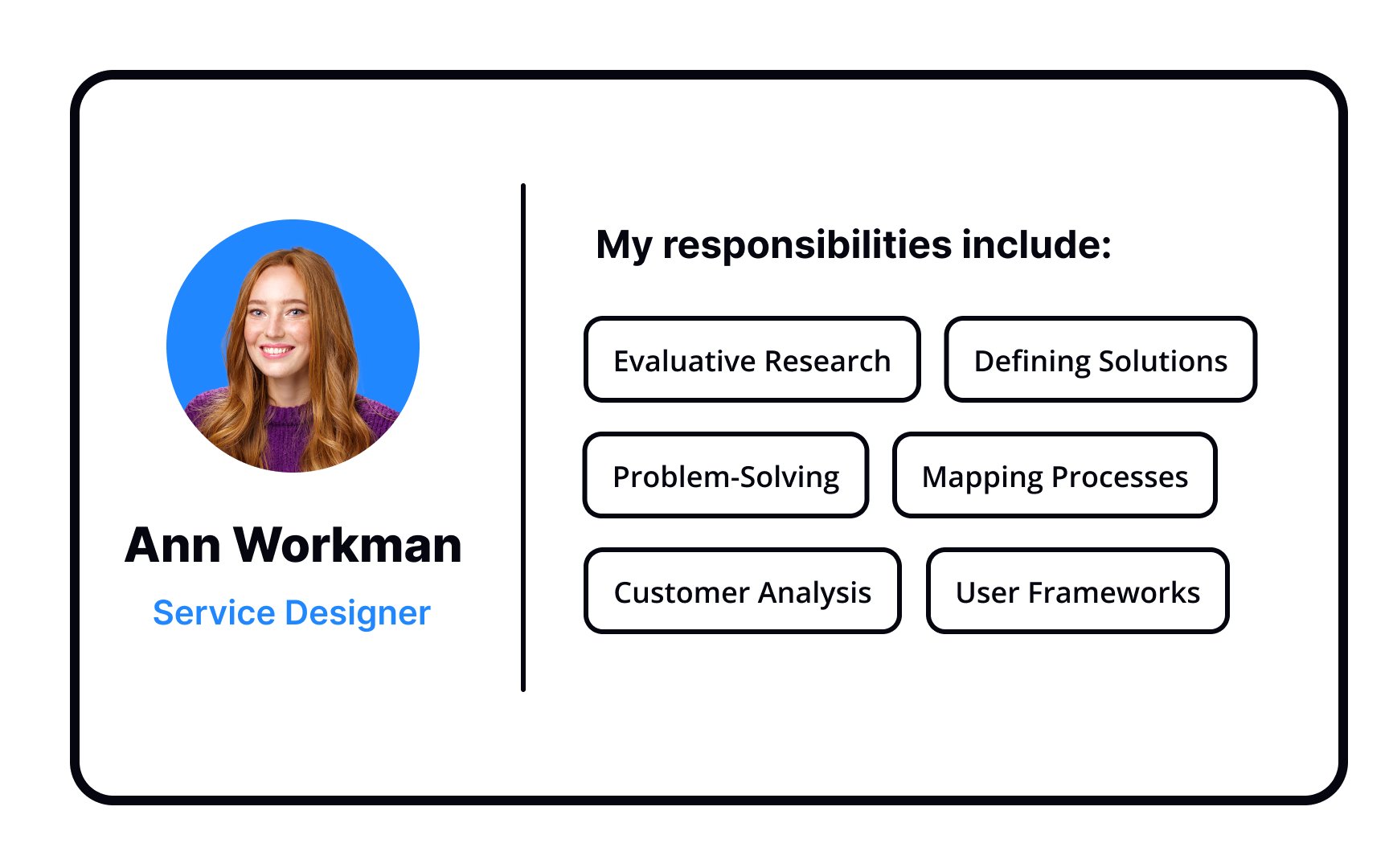 Ann Workman

Service Designer

My responsibilities include:

Evaluative Research

Defining Solutions

Problem-Solving

Mapping Processes

Customer Analysis

User Frameworks